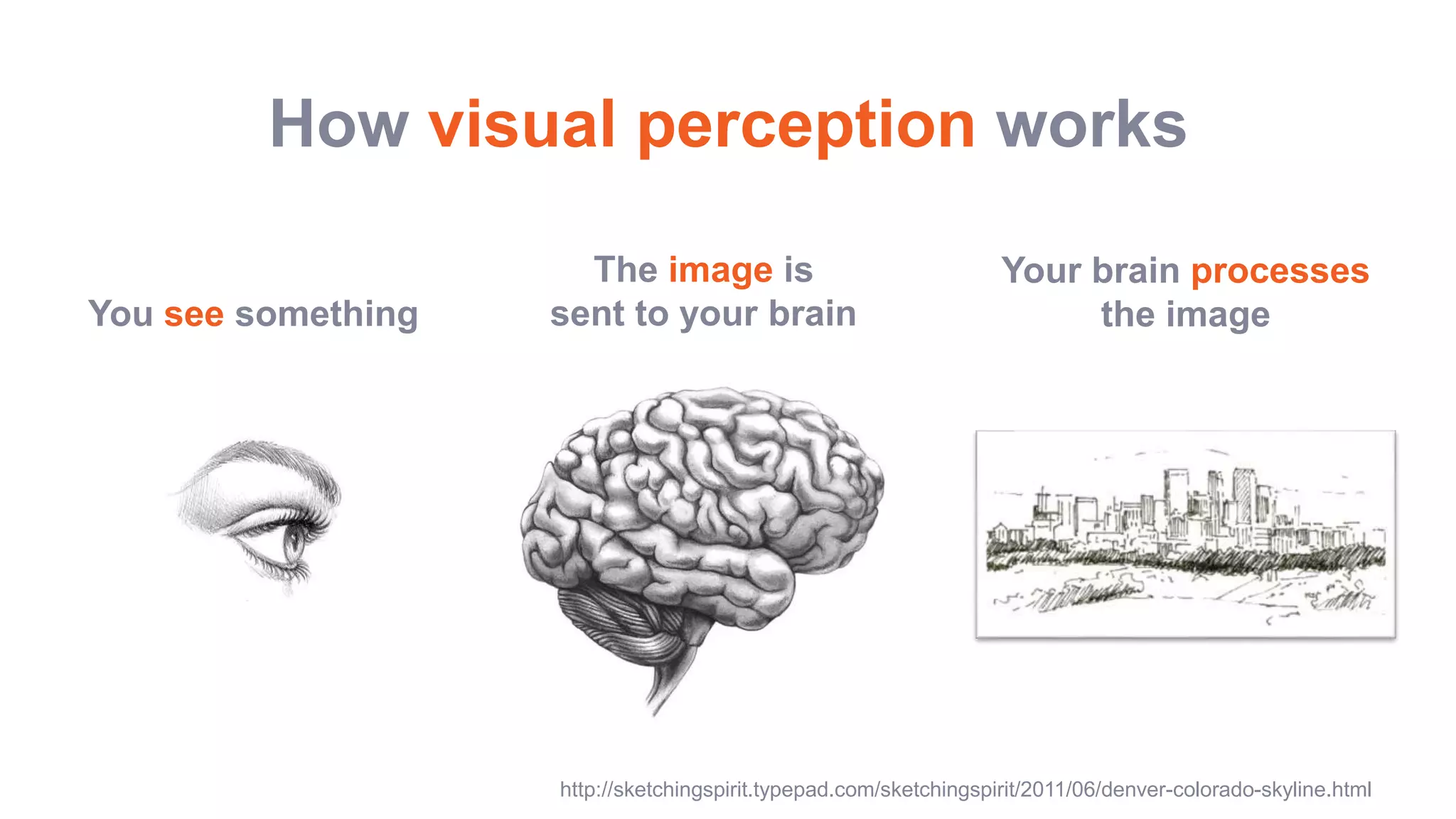 How visual perception works

You see something

The image is sent to your brain

Your brain processes the image

http://sketchingspirit.typepad.com/sketchingspirit/2011/06/denver-colorado-skyline.html